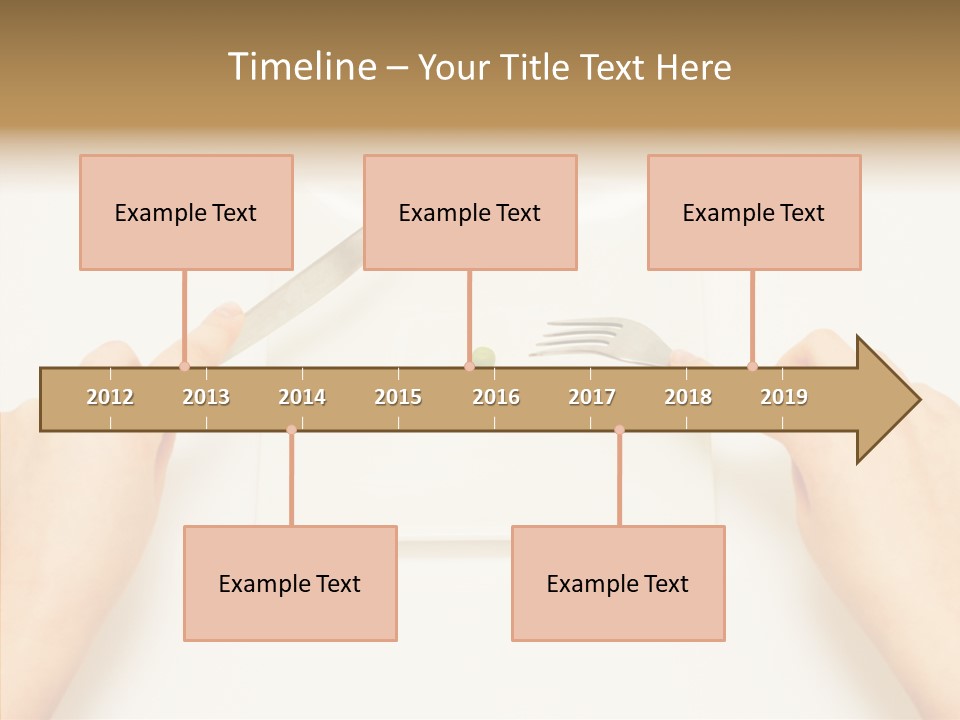 Timeline – Your Title Text Here

Example Text

Example Text

Example Text

2012 2013 2014 2015 2016 2017 2018 2019

Example Text

Example Text